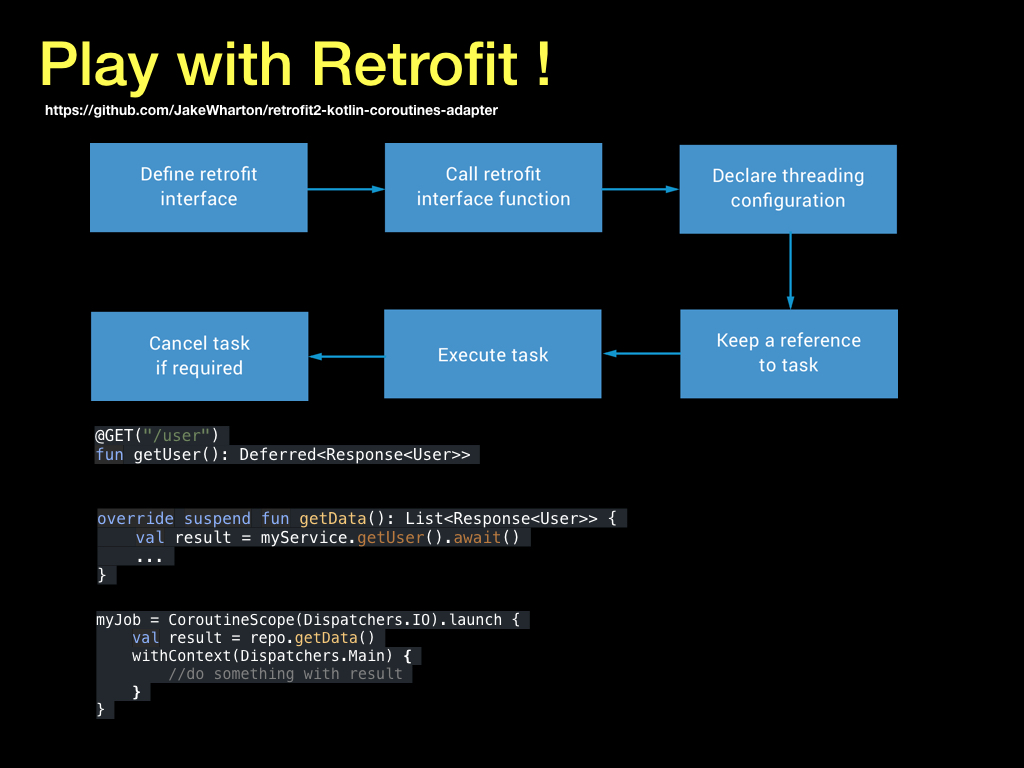 Play with Retrofit !

https://github.com/JakeWharton/retrofit2-kotlin-coroutines-adapter

Define retrofit interface

Call retrofit interface function

Declare threading configuration

Keep a reference to task

Execute task

Cancel task if required

@GET("/user")
fun getUser(): Deferred<Response<User>>

override suspend fun getData(): List<Response<User>> {
    val result = myService.getUser().await()
    ...
}

myJob = CoroutineScope(Dispatchers.IO).launch {
    val result = repo.getData()
    withContext(Dispatchers.Main) {
        //do something with result
    }
}